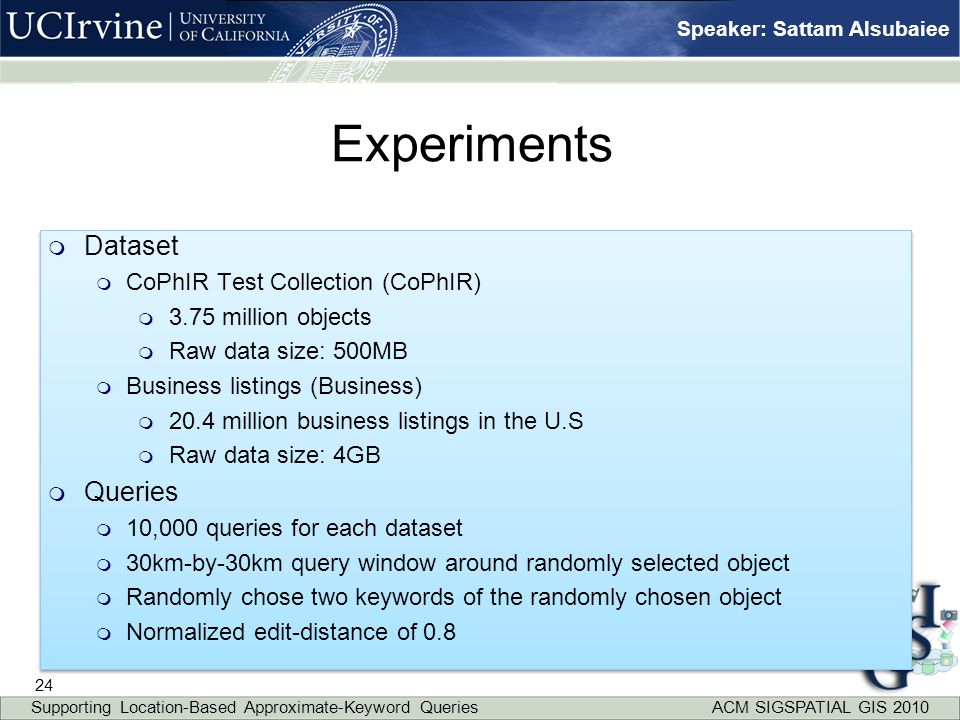 UCIrvine | UNIVERSITY OF CALIFORNIA

Speaker: Sattam Alsubaiee

Experiments

Dataset
CoPhIR Test Collection (CoPhIR)
3.75 million objects
Raw data size: 500MB
Business listings (Business)
20.4 million business listings in the U.S
Raw data size: 4GB
Queries
10,000 queries for each dataset
30km-by-30km query window around randomly selected object
Randomly chose two keywords of the randomly chosen object
Normalized edit-distance of 0.8

24

Supporting Location-Based Approximate-Keyword Queries

ACM SIGSPATIAL GIS 2010